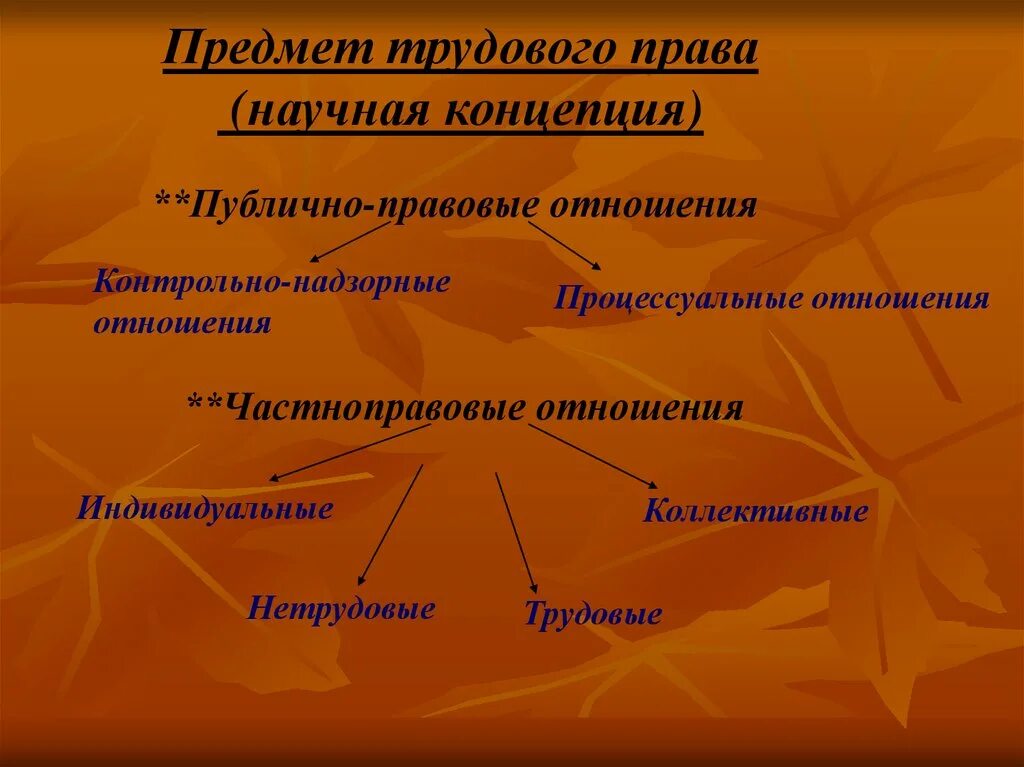 Предмет трудового права
(научная концепция)

**Публично-правовые отношения

Контрольно-надзорные отношения

Процессуальные отношения

**Частноправовые отношения

Индивидуальные

Коллективные

Нетрудовые

Трудовые